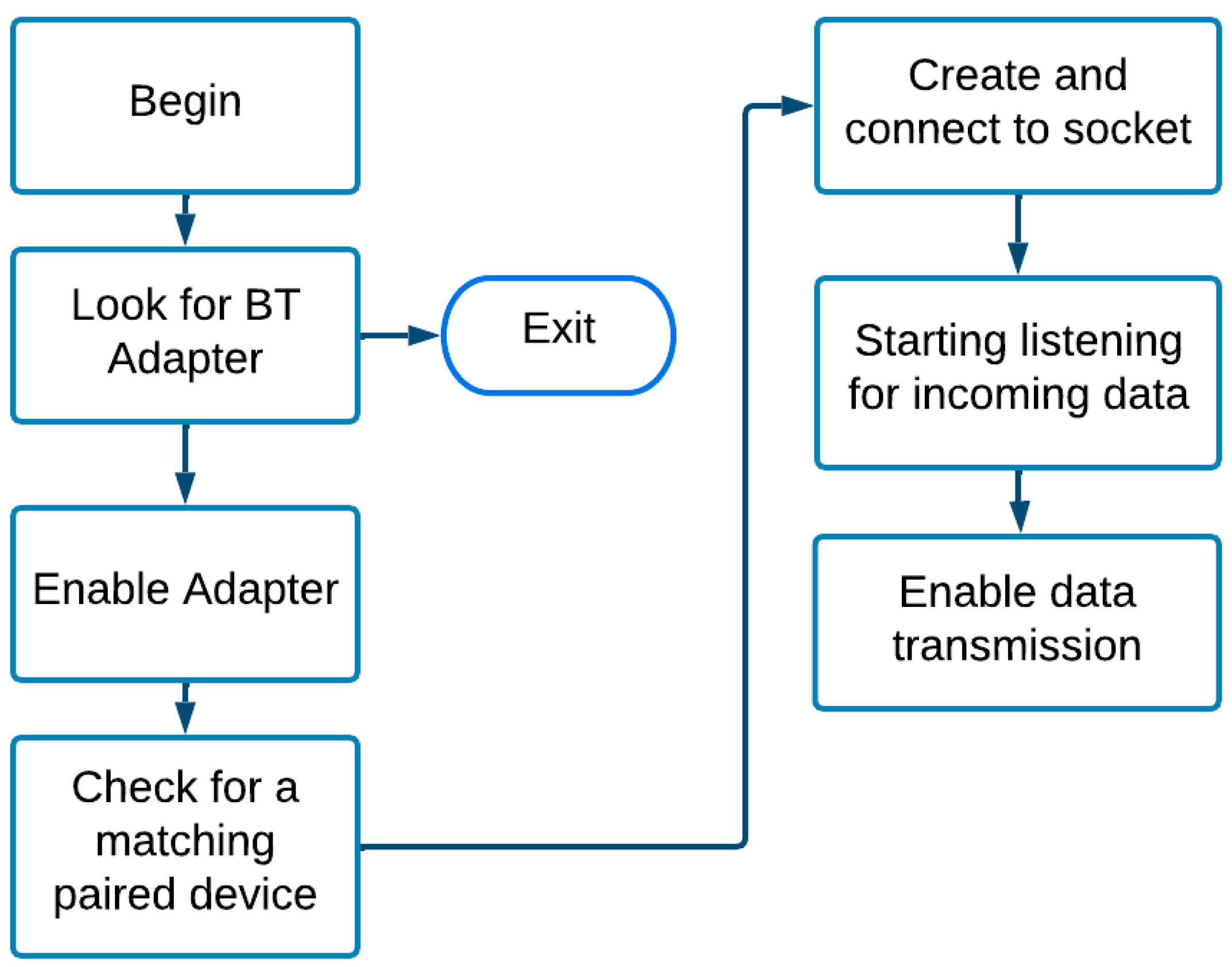 Begin

Look for BT Adapter

Exit

Enable Adapter

Check for a matching paired device

Create and connect to socket

Starting listening for incoming data

Enable data transmission